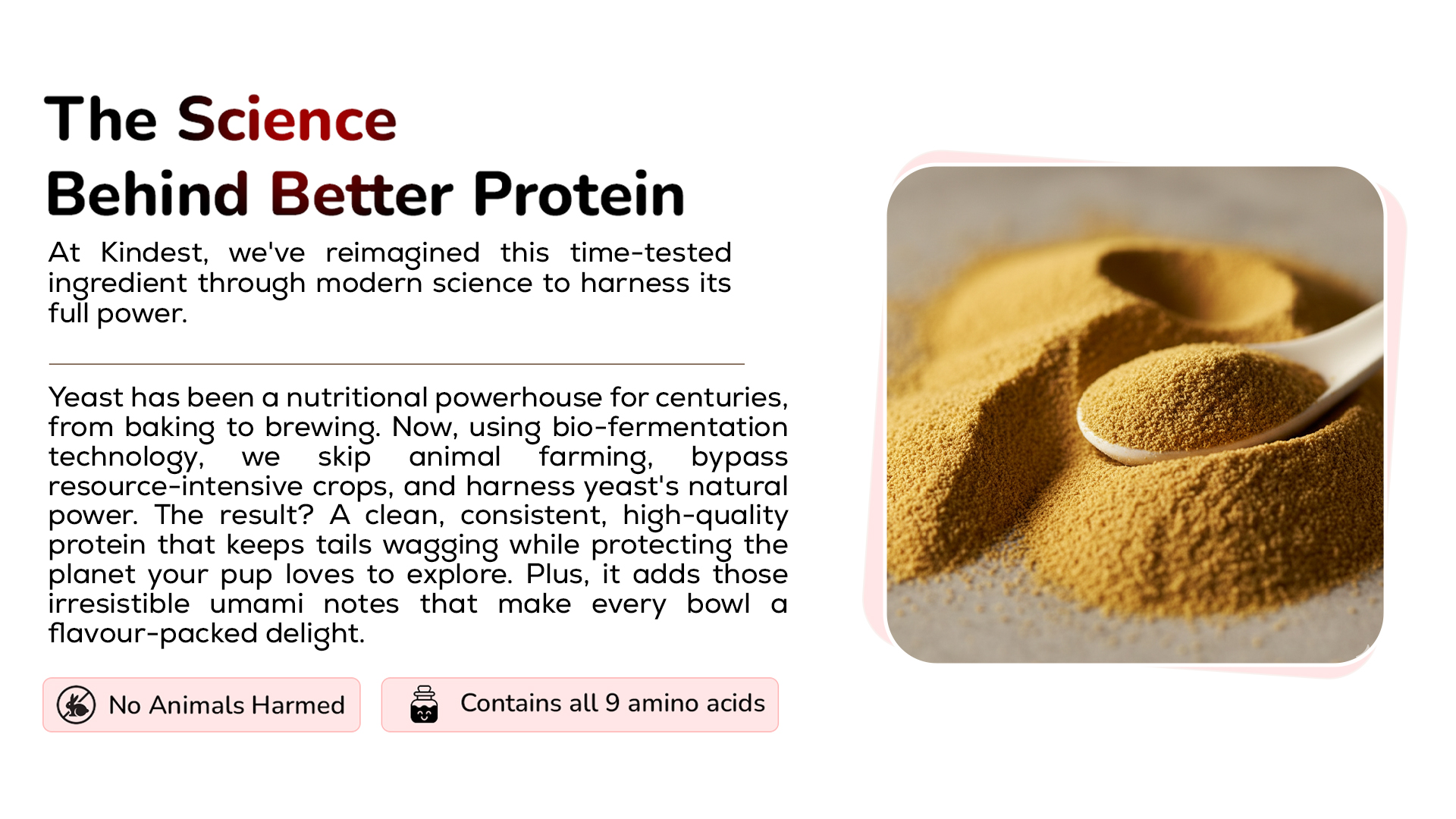 The Science
Behind Better Protein

At Kindest, we've reimagined this time-tested ingredient through modern science to harness its full power.

Yeast has been a nutritional powerhouse for centuries, from baking to brewing. Now, using bio-fermentation technology, we skip animal farming, bypass resource-intensive crops, and harness yeast's natural power. The result? A clean, consistent, high-quality protein that keeps tails wagging while protecting the planet your pup loves to explore. Plus, it adds those irresistible umami notes that make every bowl a flavour-packed delight.

No Animals Harmed

Contains all 9 amino acids